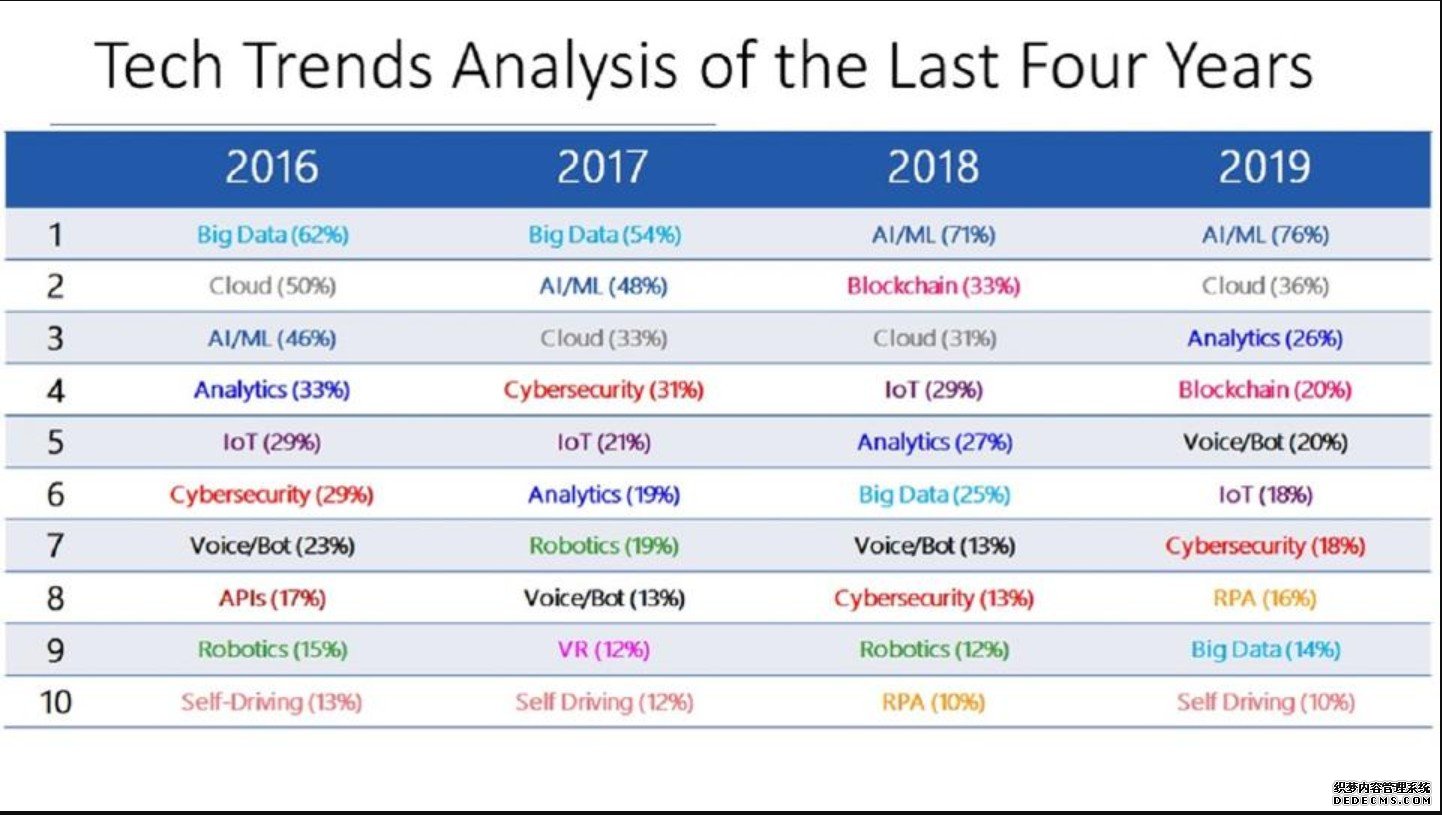 Tech Trends Analysis of the Last Four Years

| | 2016 | 2017 | 2018 | 2019 |
|---|---|---|---|---|
| 1 | Big Data (62%) | Big Data (54%) | AI/ML (71%) | AI/ML (76%) |
| 2 | Cloud (50%) | AI/ML (48%) | Blockchain (33%) | Cloud (36%) |
| 3 | AI/ML (46%) | Cloud (33%) | Cloud (31%) | Analytics (26%) |
| 4 | Analytics (33%) | Cybersecurity (31%) | IoT (29%) | Blockchain (20%) |
| 5 | IoT (29%) | IoT (21%) | Analytics (27%) | Voice/Bot (20%) |
| 6 | Cybersecurity (29%) | Analytics (19%) | Big Data (25%) | IoT (18%) |
| 7 | Voice/Bot (23%) | Robotics (19%) | Voice/Bot (13%) | Cybersecurity (18%) |
| 8 | APIs (17%) | Voice/Bot (13%) | Cybersecurity (13%) | RPA (16%) |
| 9 | Robotics (15%) | VR (12%) | Robotics (12%) | Big Data (14%) |
| 10 | Self-Driving (13%) | Self Driving (12%) | RPA (10%) | Self Driving (10%) |

织梦内容管理系统
DEDECMS.COM